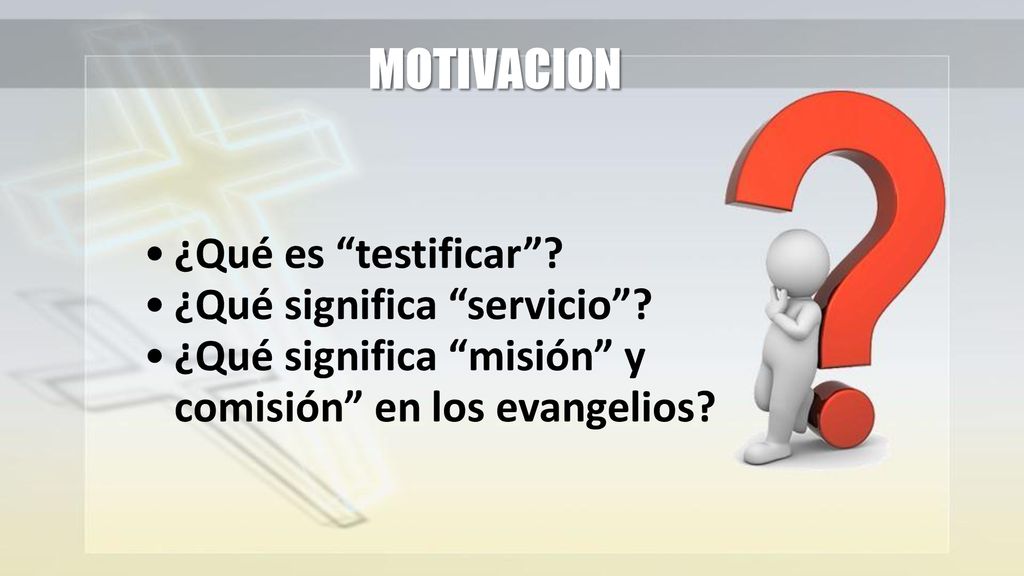 MOTIVACION

• ¿Qué es “testificar”?
• ¿Qué significa “servicio”?
• ¿Qué significa “misión” y comisión” en los evangelios?